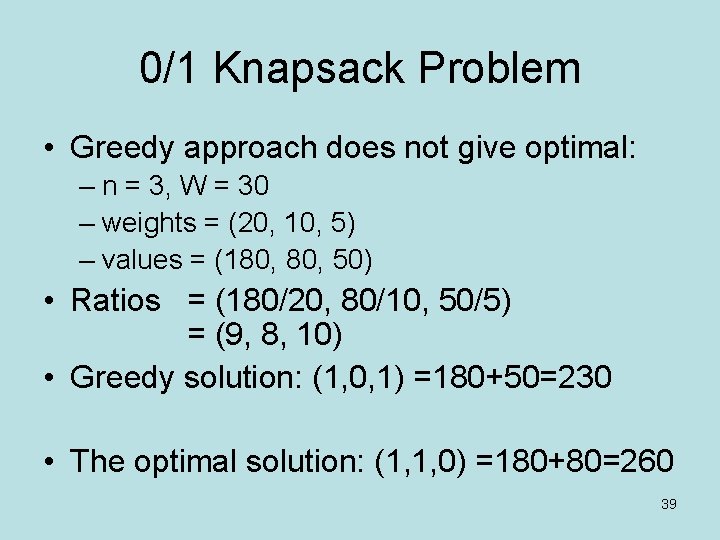 0/1 Knapsack Problem

• Greedy approach does not give optimal:
– n = 3, W = 30
– weights = (20, 10, 5)
– values = (180, 80, 50)

• Ratios = (180/20, 80/10, 50/5)
= (9, 8, 10)

• Greedy solution: (1,0,1) =180+50=230

• The optimal solution: (1,1,0) =180+80=260

39